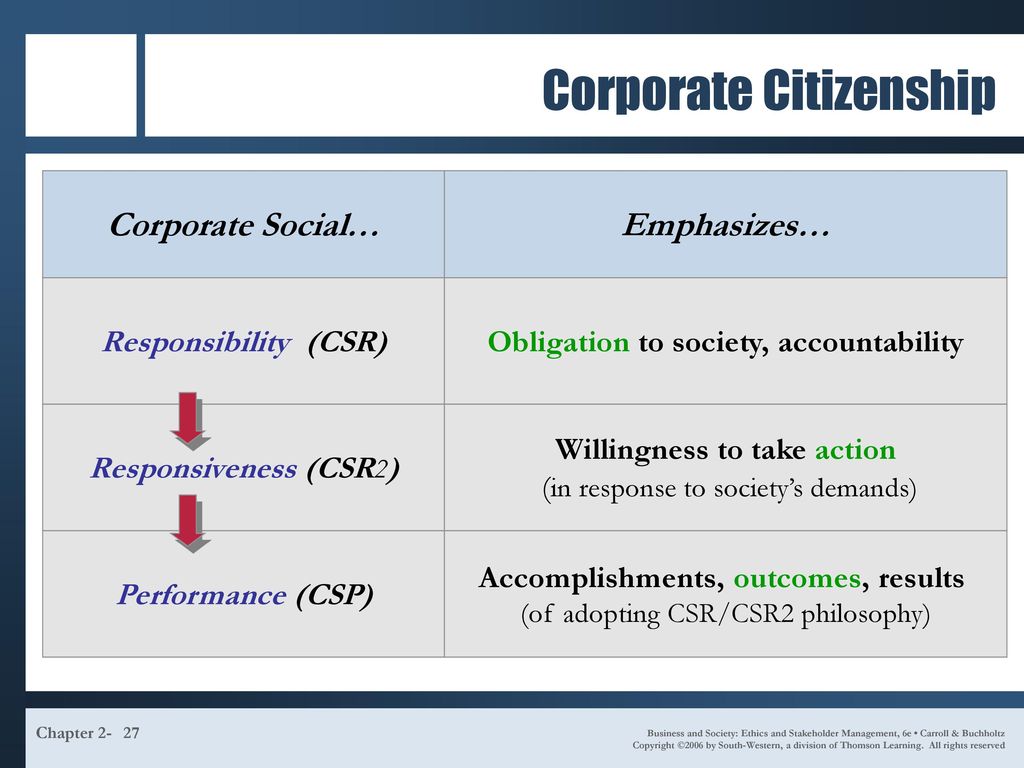 Corporate Citizenship

| Corporate Social… | Emphasizes… |
|---|---|
| Responsibility (CSR) | Obligation to society, accountability |
| Responsiveness (CSR2) | Willingness to take action (in response to society's demands) |
| Performance (CSP) | Accomplishments, outcomes, results (of adopting CSR/CSR2 philosophy) |

Chapter 2- 27

Business and Society: Ethics and Stakeholder Management, 6e • Carroll & Buchholtz
Copyright ©2006 by South-Western, a division of Thomson Learning. All rights reserved